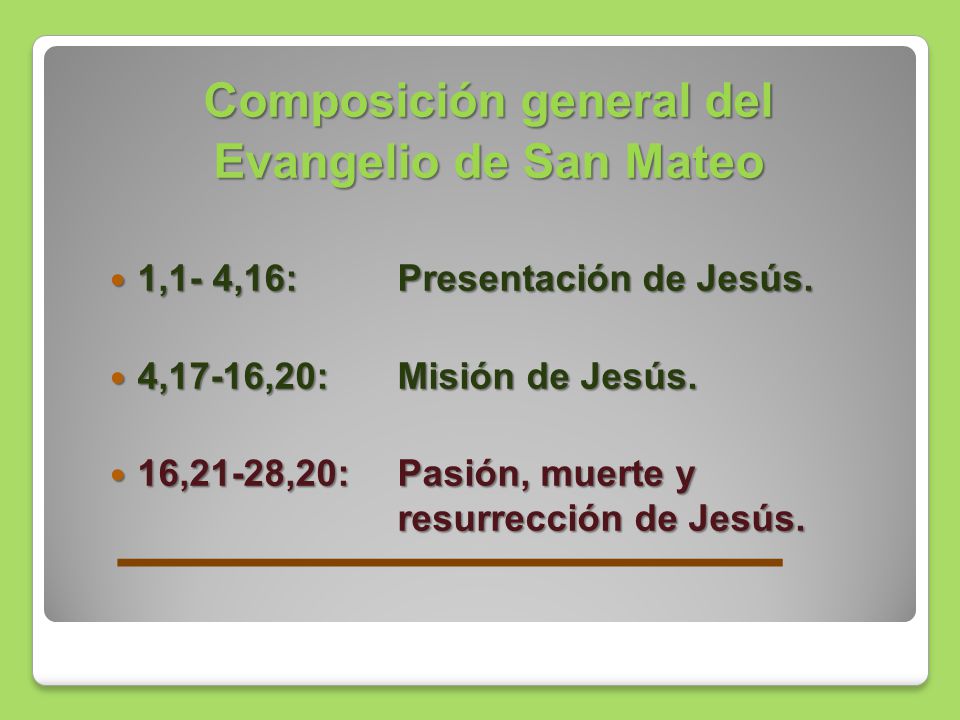 Composición general del Evangelio de San Mateo

- 1,1- 4,16: Presentación de Jesús.
- 4,17-16,20: Misión de Jesús.
- 16,21-28,20: Pasión, muerte y resurrección de Jesús.